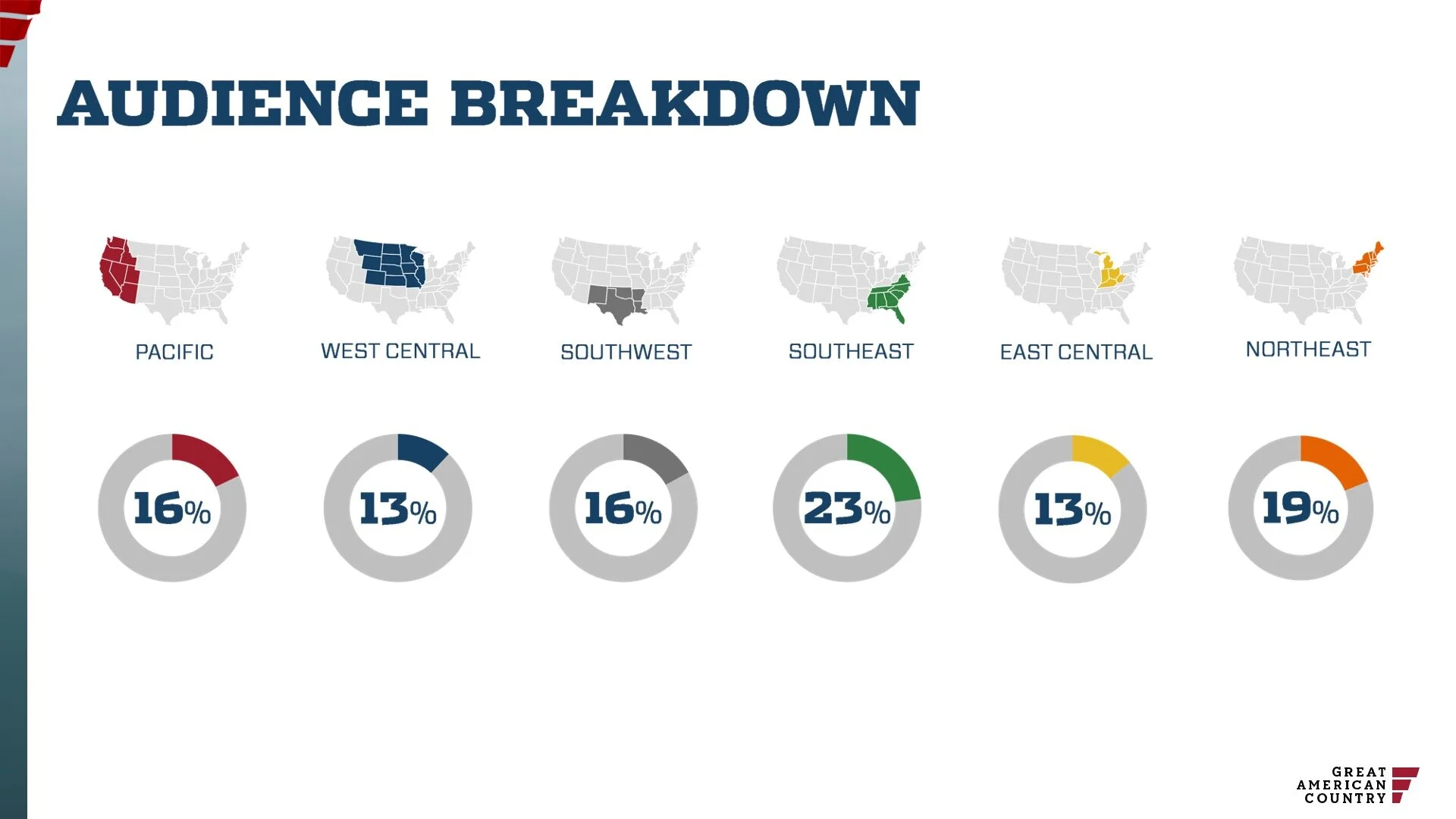 AUDIENCE BREAKDOWN

PACIFIC

WEST CENTRAL

SOUTHWEST

SOUTHEAST

EAST CENTRAL

NORTHEAST

16%

13%

16%

23%

13%

19%

GREAT AMERICAN COUNTRY